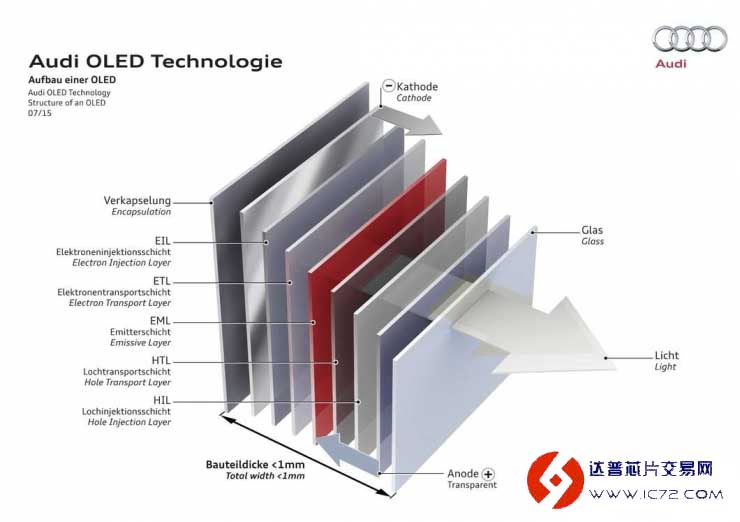 Audi OLED Technologie
Aufbau einer OLED
Audi OLED Technology
Structure of an OLED
07/15

Audi

− Kathode
Cathode

Verkapselung
Encapsulation

EIL
Elektroneninjektionsschicht
Electron Injection Layer

ETL
Elektronentransportschicht
Electron Transport Layer

EML
Emitterschicht
Emissive Layer

HTL
Lochtransportschicht
Hole Transport Layer

HIL
Lochinjektionsschicht
Hole Injection Layer

Glas
Glass

Licht
Light

Bauteildicke <1mm
Total width <1mm

Anode +
Transparent

达普芯片交易网
WWW.IC72.COM